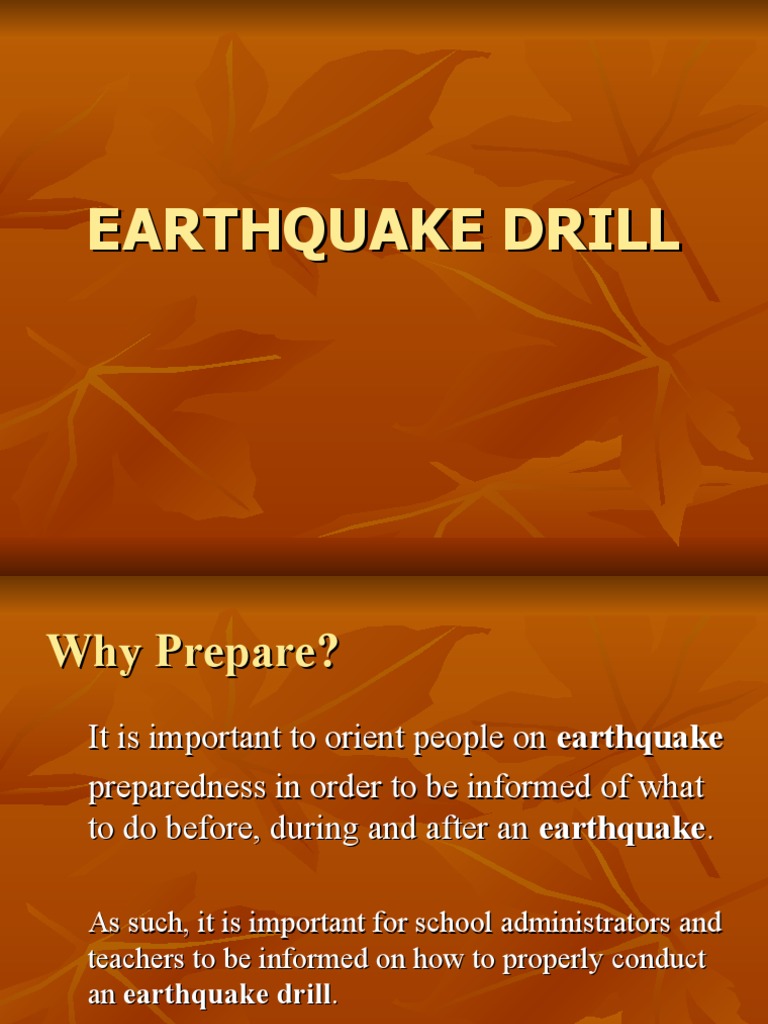 EARTHQUAKE DRILL

Why Prepare?

It is important to orient people on earthquake preparedness in order to be informed of what to do before, during and after an earthquake.

As such, it is important for school administrators and teachers to be informed on how to properly conduct an earthquake drill.